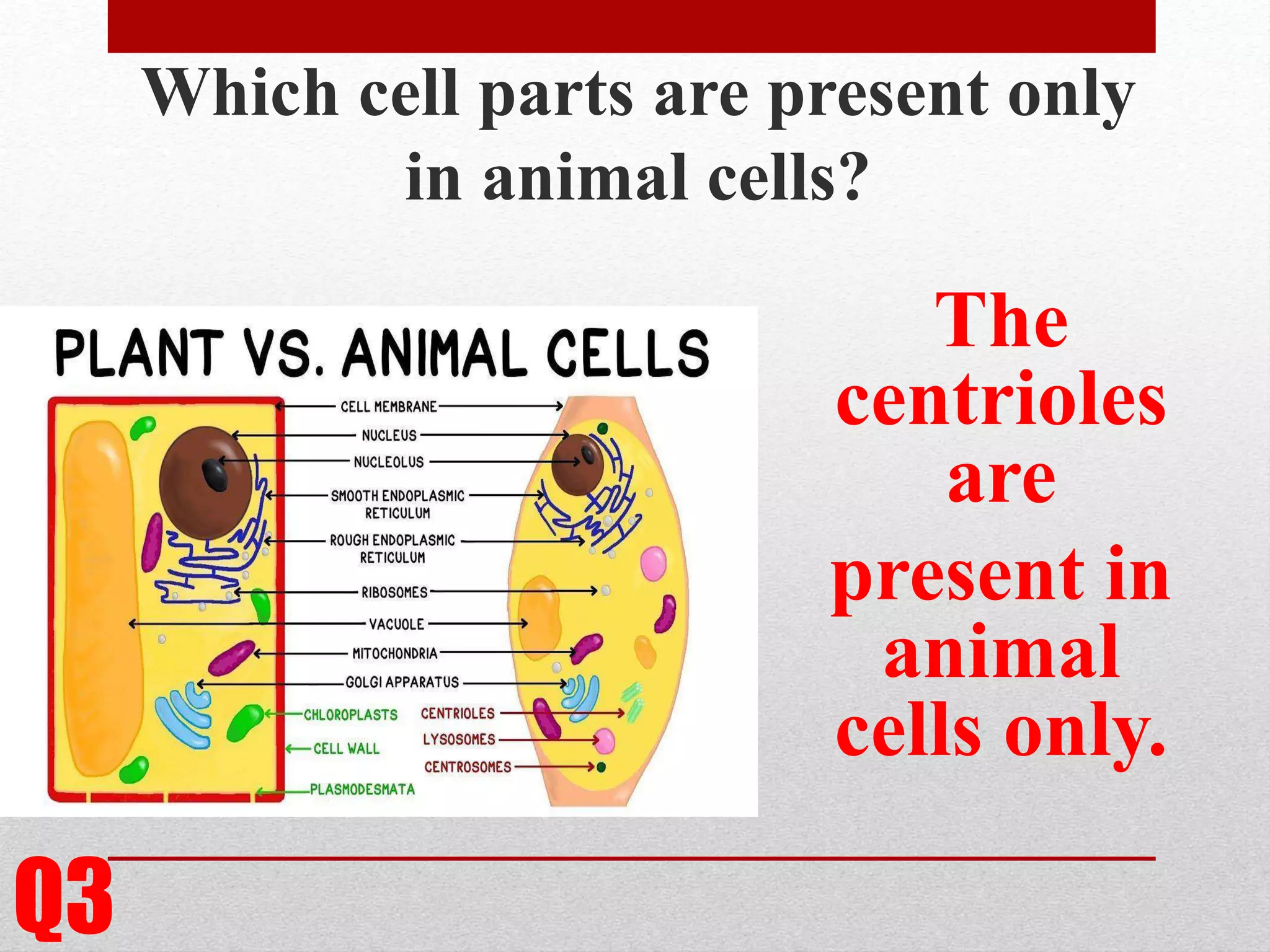 Which cell parts are present only in animal cells?

PLANT VS. ANIMAL CELLS

CELL MEMBRANE
NUCLEUS
NUCLEOLUS
SMOOTH ENDOPLASMIC RETICULUM
ROUGH ENDOPLASMIC RETICULUM
RIBOSOMES
VACUOLE
MITOCHONDRIA
GOLGI APPARATUS
CHLOROPLASTS
CELL WALL
PLASMODESMATA
CENTRIOLES
LYSOSOMES
CENTROSOMES

The centrioles are present in animal cells only.

Q3